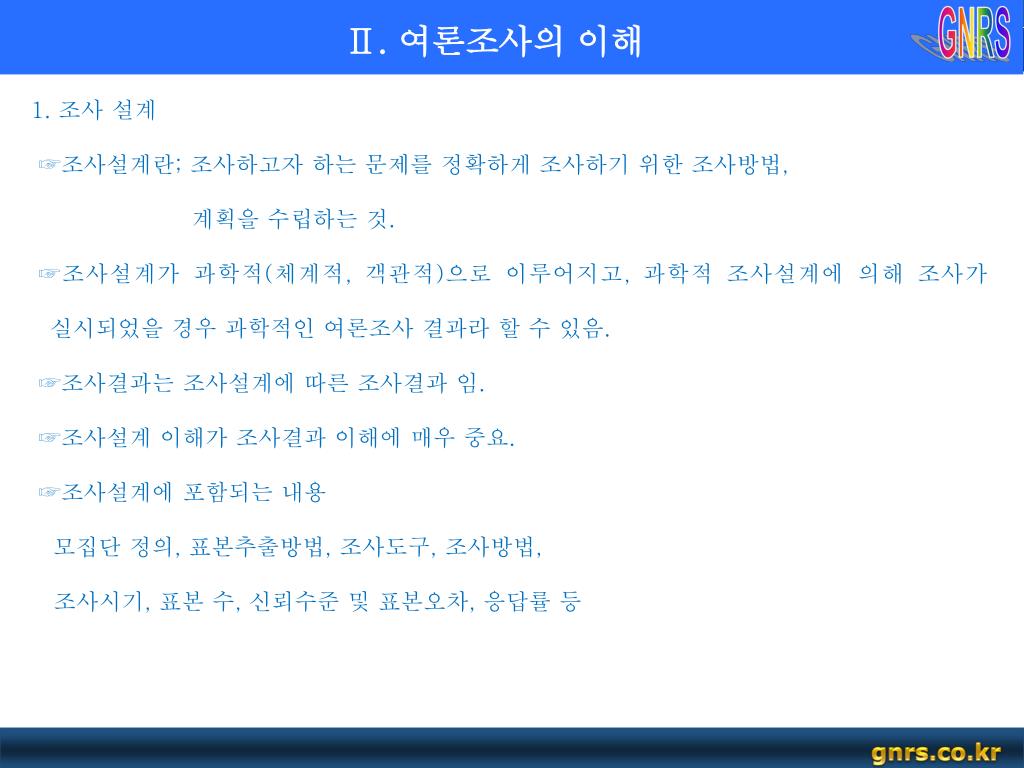 Ⅱ. 여론조사의 이해

GNRS

1. 조사 설계

☞조사설계란; 조사하고자 하는 문제를 정확하게 조사하기 위한 조사방법, 계획을 수립하는 것.

☞조사설계가 과학적(체계적, 객관적)으로 이루어지고, 과학적 조사설계에 의해 조사가 실시되었을 경우 과학적인 여론조사 결과라 할 수 있음.

☞조사결과는 조사설계에 따른 조사결과 임.

☞조사설계 이해가 조사결과 이해에 매우 중요.

☞조사설계에 포함되는 내용

모집단 정의, 표본추출방법, 조사도구, 조사방법,

조사시기, 표본 수, 신뢰수준 및 표본오차, 응답률 등

gnrs.co.kr